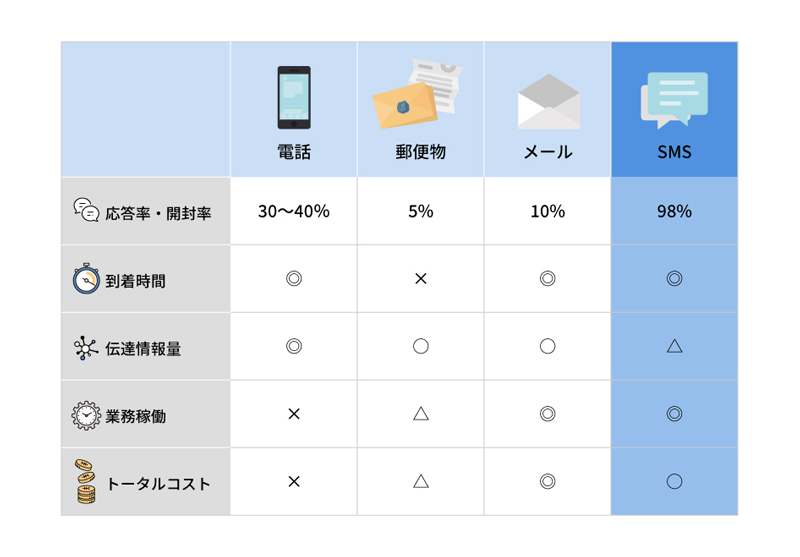 | | 電話 | 郵便物 | メール | SMS |
|---|---|---|---|---|
| 応答率・開封率 | 30〜40% | 5% | 10% | 98% |
| 到着時間 | ◎ | × | ◎ | ◎ |
| 伝達情報量 | ◎ | ○ | ○ | △ |
| 業務稼働 | × | △ | ◎ | ◎ |
| トータルコスト | × | △ | ◎ | ○ |